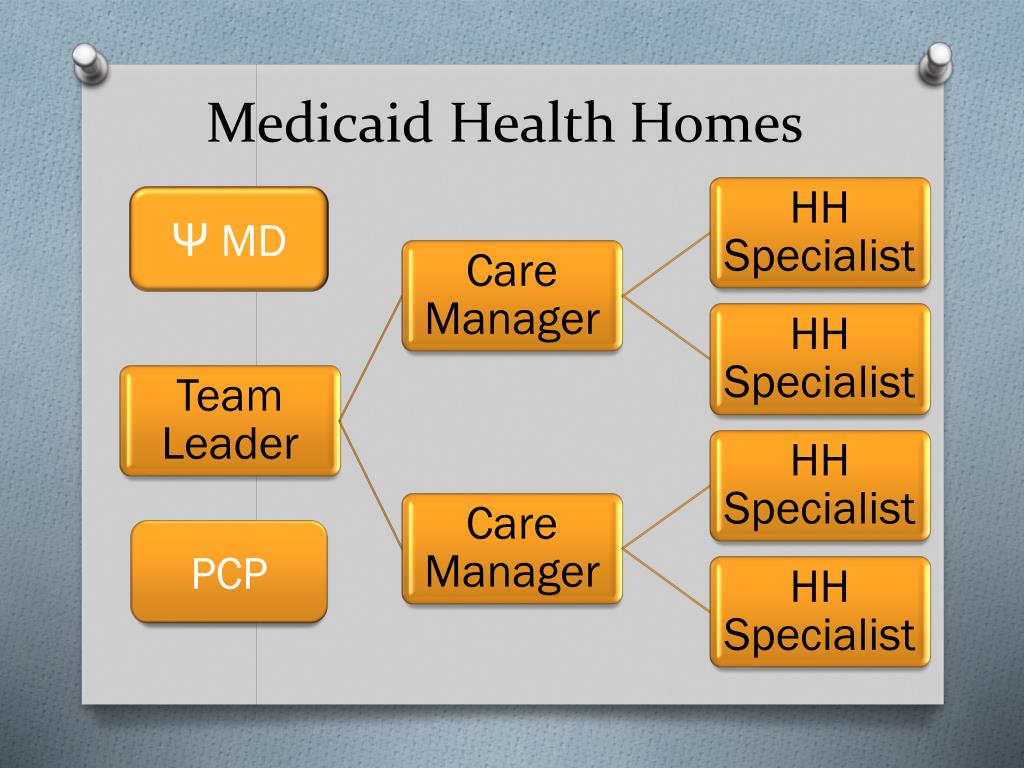 Medicaid Health Homes

Ψ MD

Team Leader

PCP

Care Manager

Care Manager

HH Specialist

HH Specialist

HH Specialist

HH Specialist